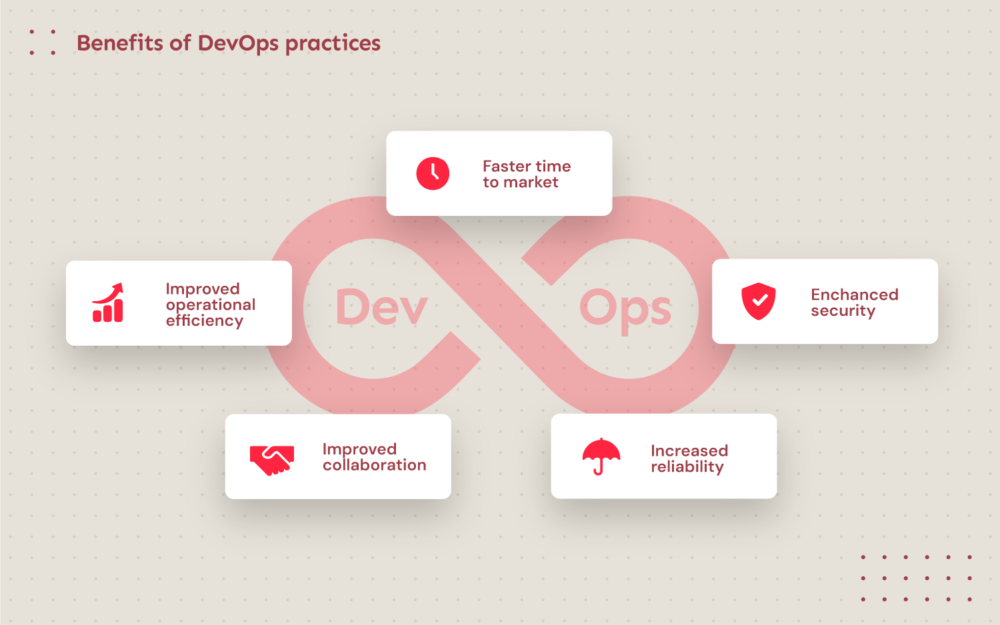 Benefits of DevOps practices

Faster time to market

Improved operational efficiency

Dev

Ops

Enchanced security

Improved collaboration

Increased reliability